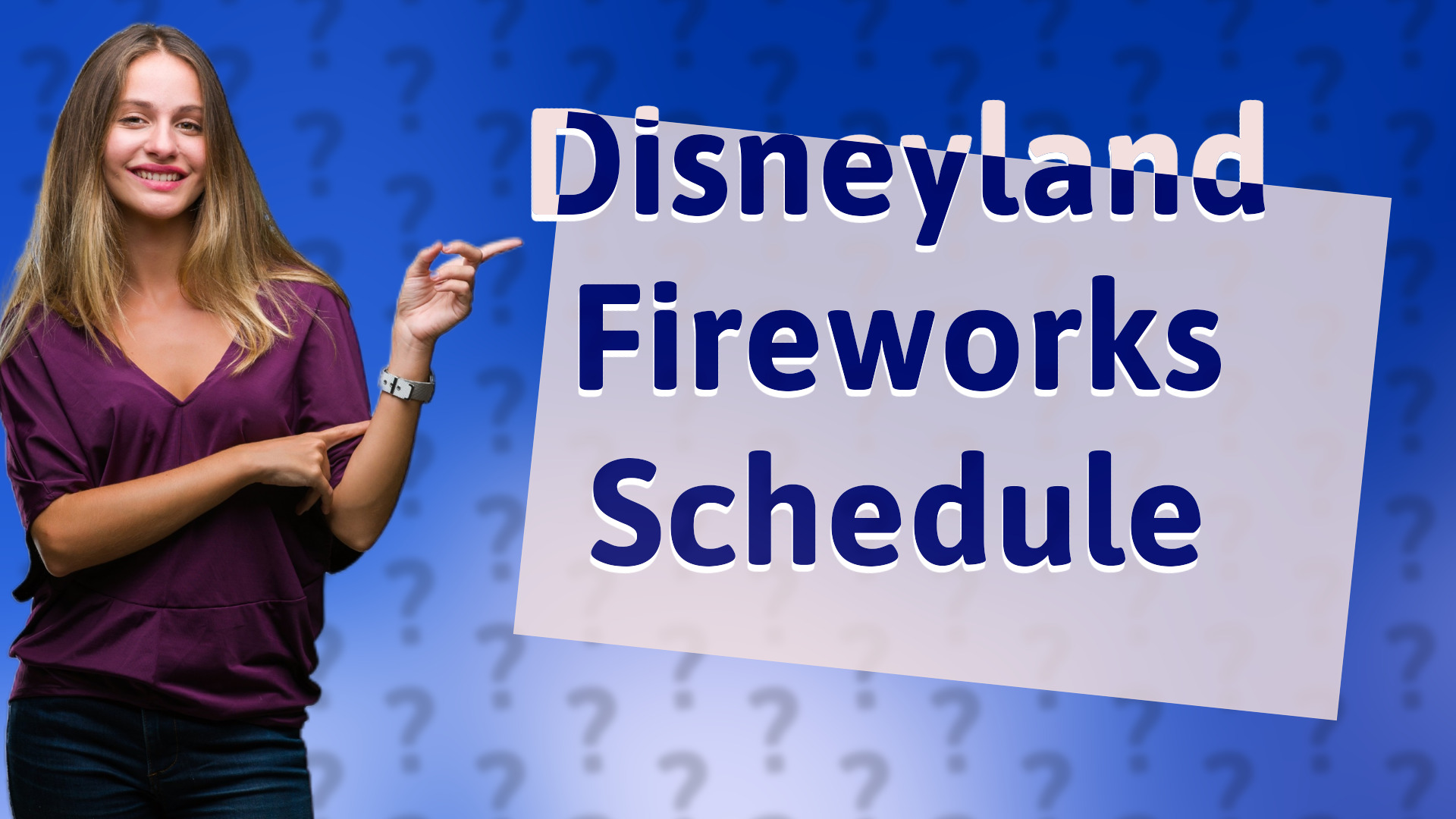 Disneyland Fireworks Schedule